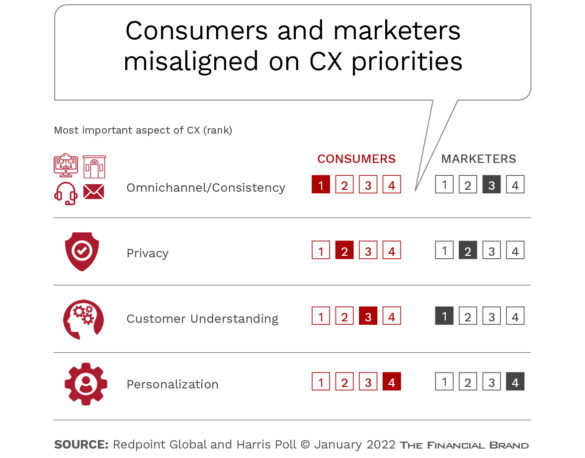 Consumers and marketers misaligned on CX priorities

Most important aspect of CX (rank)

| | CONSUMERS | MARKETERS |
|---|---|---|
| Omnichannel/Consistency | 1 2 3 4 | 1 2 3 4 |
| Privacy | 1 2 3 4 | 1 2 3 4 |
| Customer Understanding | 1 2 3 4 | 1 2 3 4 |
| Personalization | 1 2 3 4 | 1 2 3 4 |

SOURCE: Redpoint Global and Harris Poll © January 2022 THE FINANCIAL BRAND